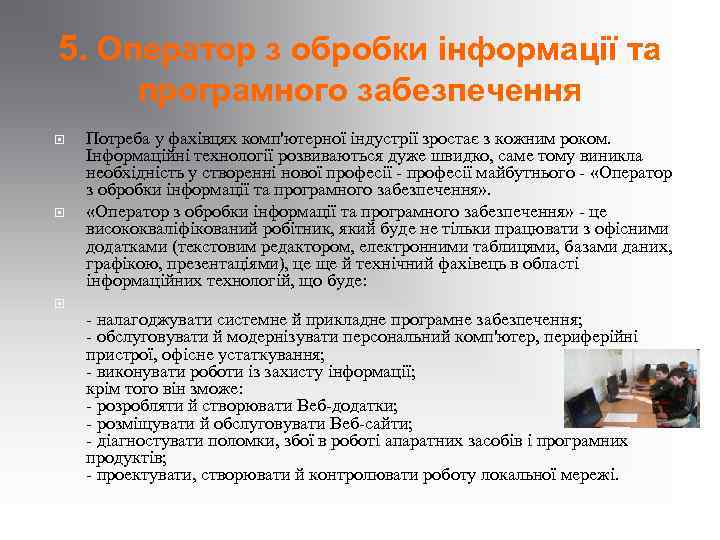 5. Оператор з обробки інформації та програмного забезпечення

Потреба у фахівцях комп'ютерної індустрії зростає з кожним роком. Інформаційні технології розвиваються дуже швидко, саме тому виникла необхідність у створенні нової професії - професії майбутнього - «Оператор з обробки інформації та програмного забезпечення».

«Оператор з обробки інформації та програмного забезпечення» - це висококваліфікований робітник, який буде не тільки працювати з офісними додатками (текстовим редактором, електронними таблицями, базами даних, графікою, презентаціями), це ще й технічний фахівець в області інформаційних технологій, що буде:

- налагоджувати системне й прикладне програмне забезпечення;
- обслуговувати й модернізувати персональний комп'ютер, периферійні пристрої, офісне устаткування;
- виконувати роботи із захисту інформації;
крім того він зможе:
- розробляти й створювати Веб-додатки;
- розміщувати й обслуговувати Веб-сайти;
- діагностувати поломки, збої в роботі апаратних засобів і програмних продуктів;
- проектувати, створювати й контролювати роботу локальної мережі.